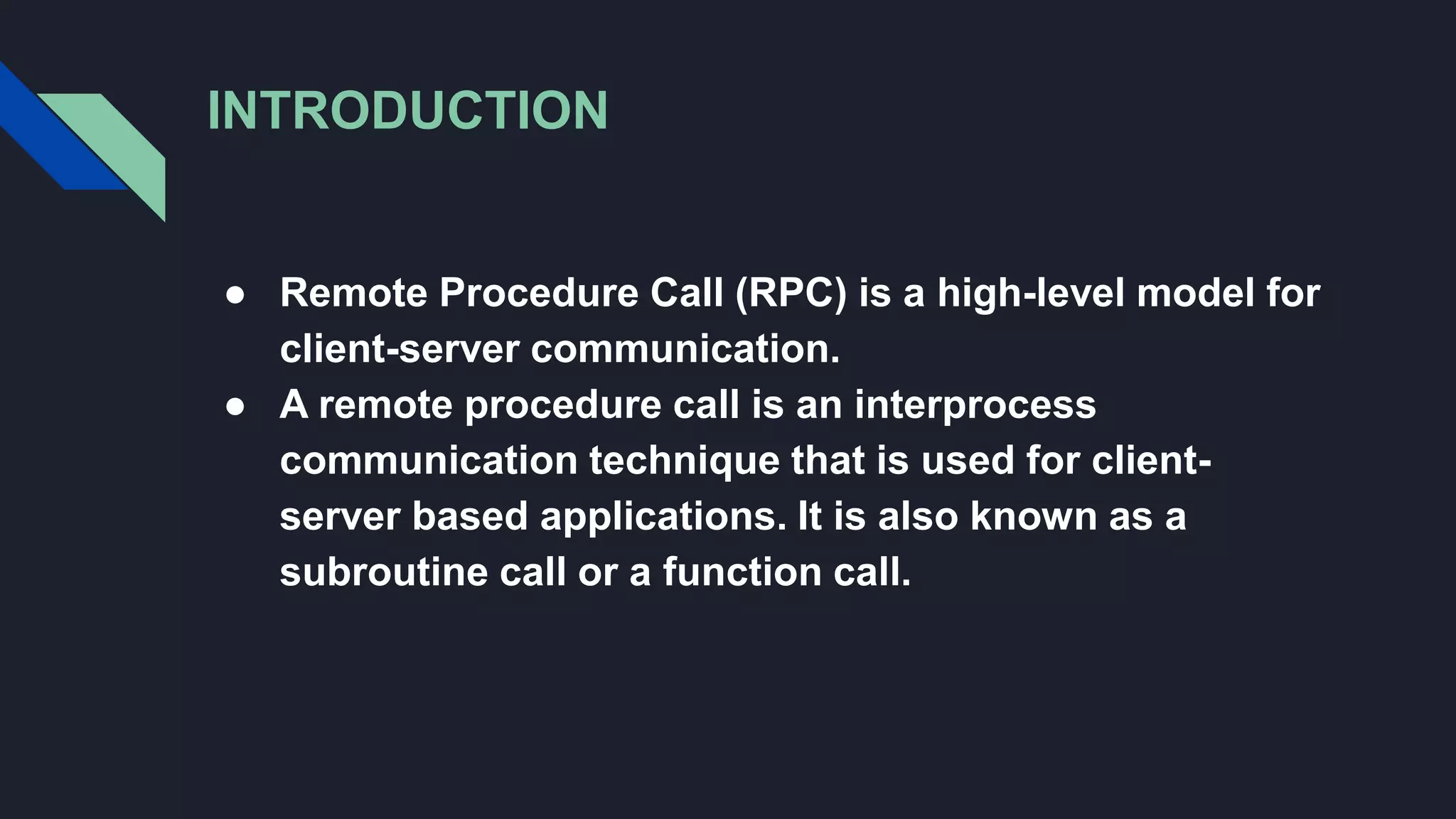 INTRODUCTION

● Remote Procedure Call (RPC) is a high-level model for client-server communication.
● A remote procedure call is an interprocess communication technique that is used for client-server based applications. It is also known as a subroutine call or a function call.